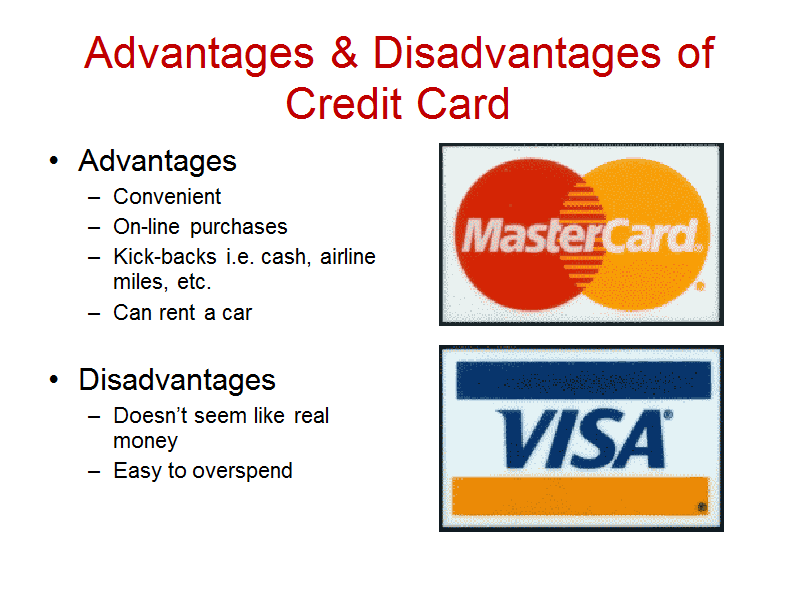 Advantages & Disadvantages of Credit Card

• Advantages
  – Convenient
  – On-line purchases
  – Kick-backs i.e. cash, airline miles, etc.
  – Can rent a car

• Disadvantages
  – Doesn't seem like real money
  – Easy to overspend

MasterCard

VISA